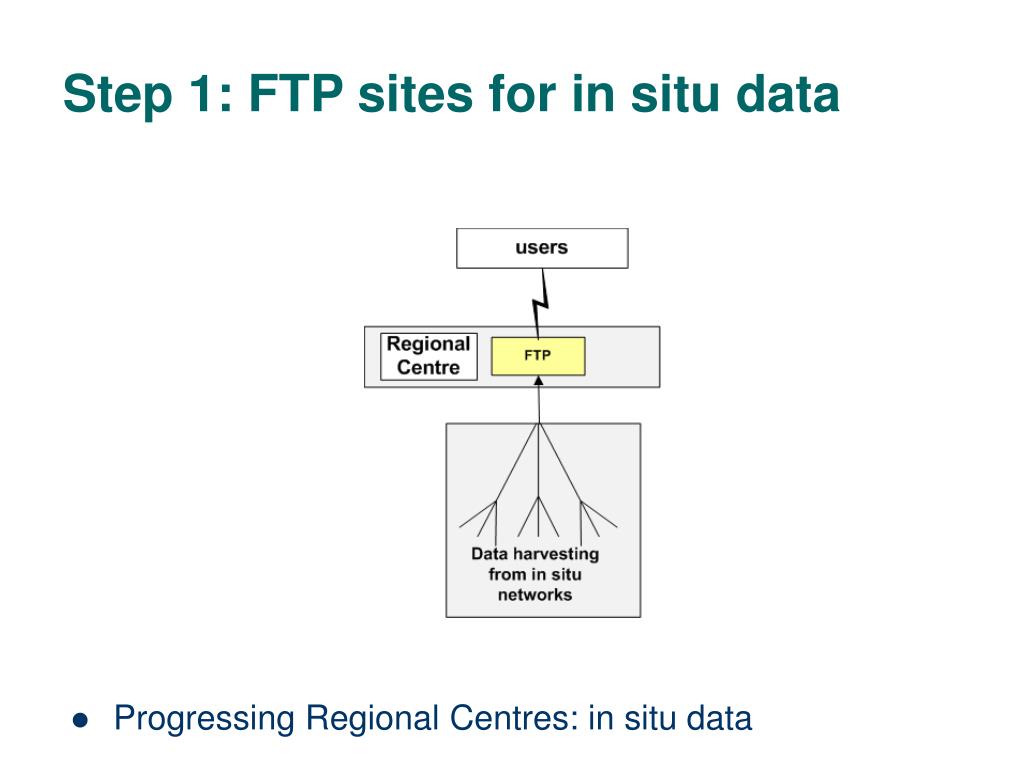 Step 1: FTP sites for in situ data

users

Regional Centre

FTP

Data harvesting from in situ networks

● Progressing Regional Centres: in situ data